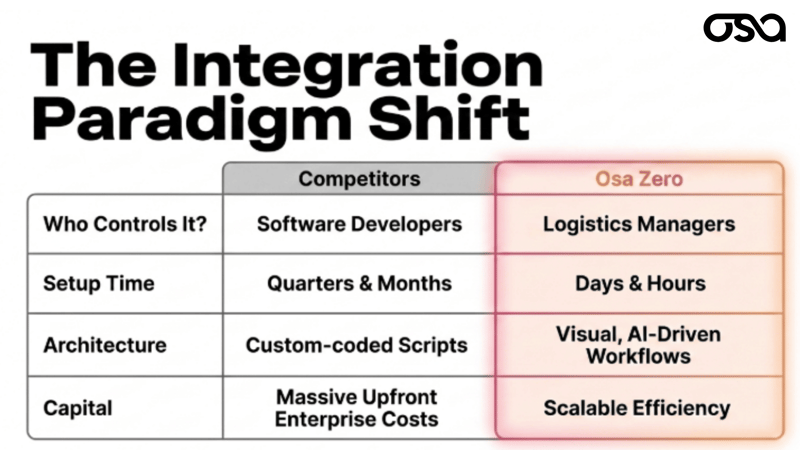 osa

The Integration Paradigm Shift

| | Competitors | Osa Zero |
|---|---|---|
| Who Controls It? | Software Developers | Logistics Managers |
| Setup Time | Quarters & Months | Days & Hours |
| Architecture | Custom-coded Scripts | Visual, AI-Driven Workflows |
| Capital | Massive Upfront Enterprise Costs | Scalable Efficiency |